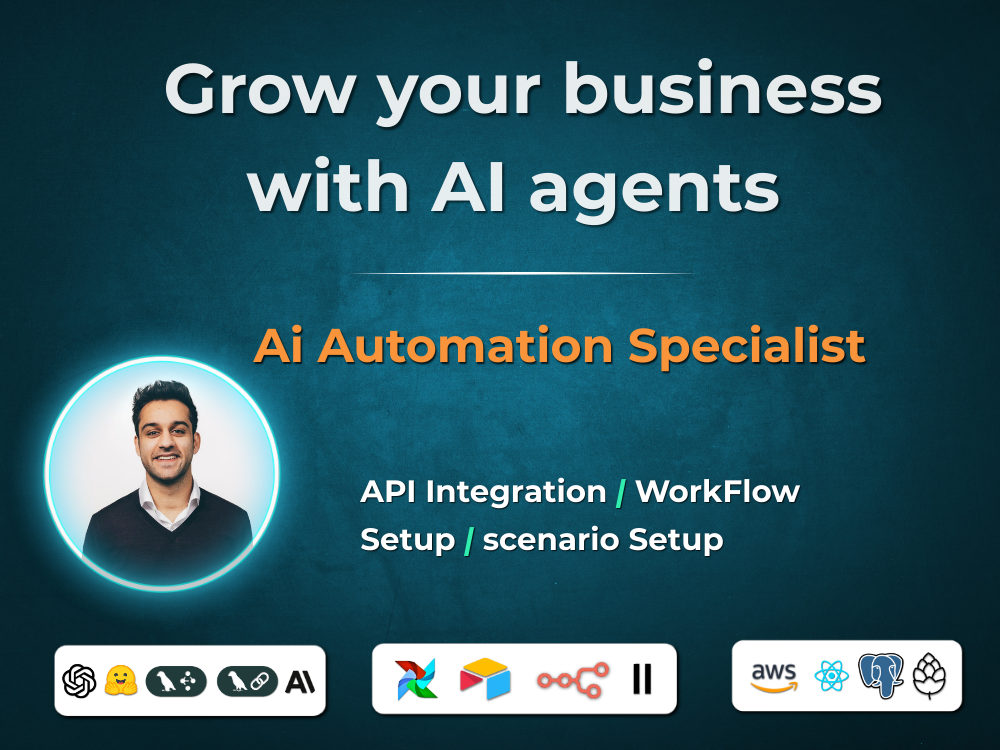 Grow your business with AI agents

Ai Automation Specialist

API Integration / WorkFlow Setup / scenario Setup

aws